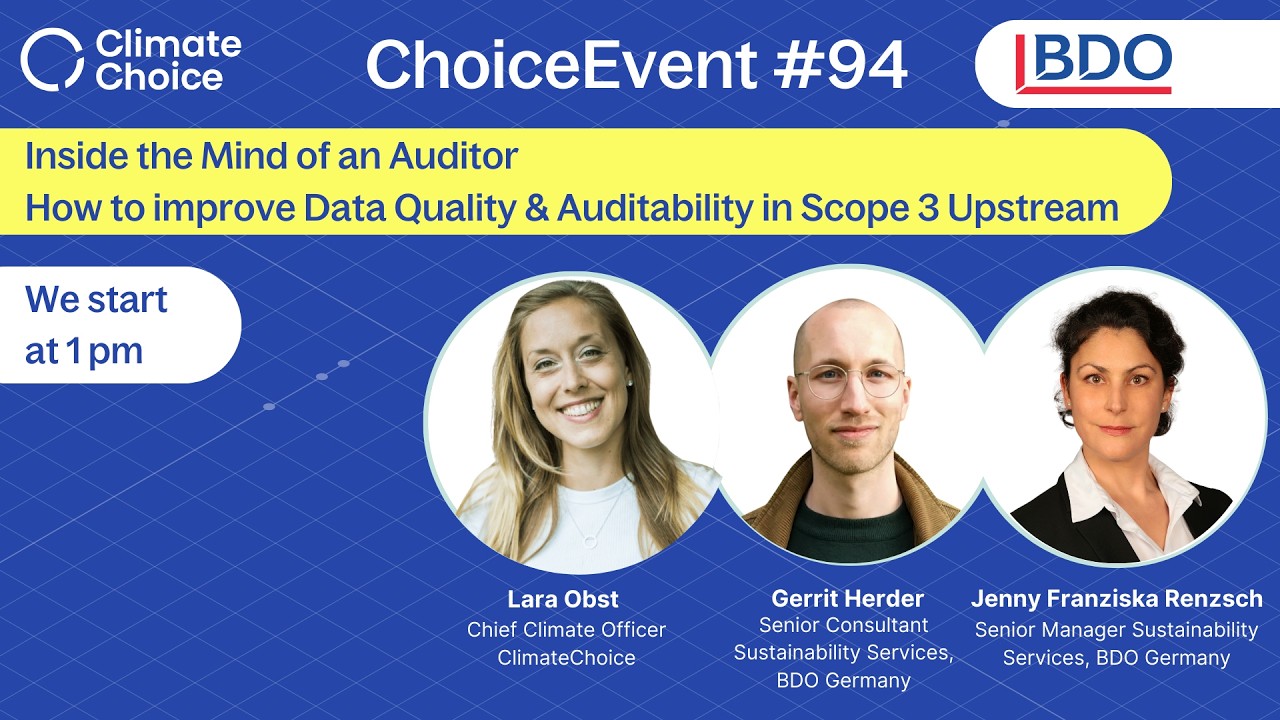 Climate Choice

ChoiceEvent #94

BDO

Inside the Mind of an Auditor
How to improve Data Quality & Auditability in Scope 3 Upstream

We start at 1 pm

Lara Obst
Chief Climate Officer
ClimateChoice

Gerrit Herder
Senior Consultant
Sustainability Services,
BDO Germany

Jenny Franziska Renzsch
Senior Manager Sustainability
Services, BDO Germany